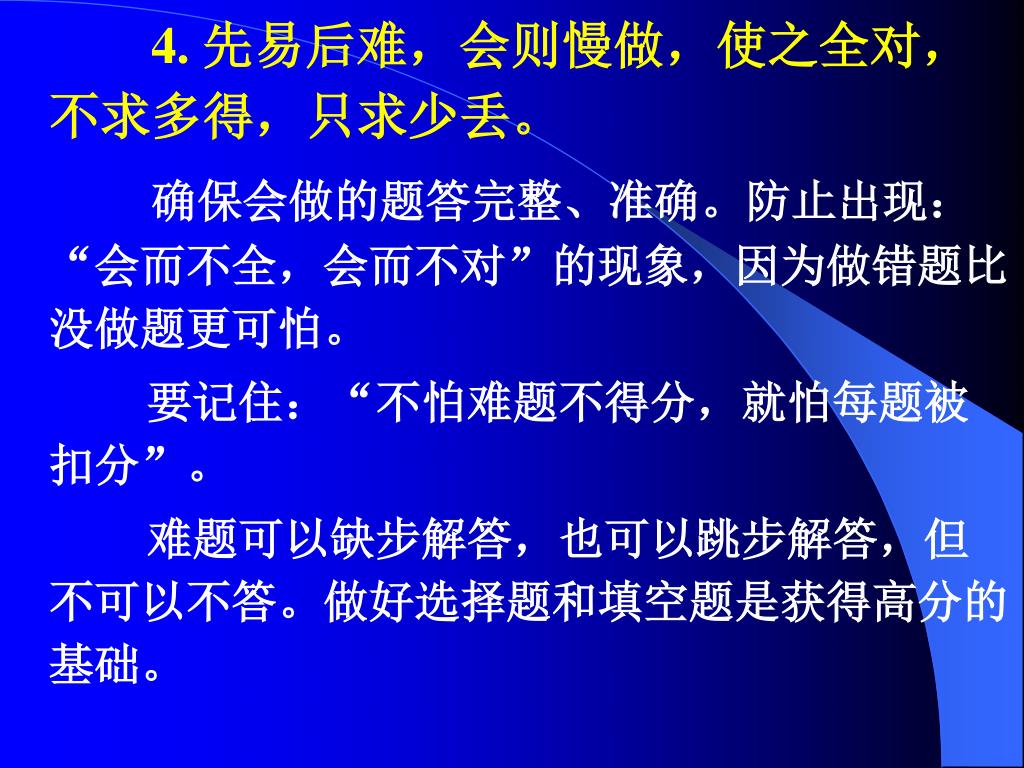 4. 先易后难，会则慢做，使之全对，不求多得，只求少丢。

确保会做的题答完整、准确。防止出现：“会而不全，会而不对”的现象，因为做错题比没做题更可怕。

要记住：“不怕难题不得分，就怕每题被扣分”。

难题可以缺步解答，也可以跳步解答，但不可以不答。做好选择题和填空题是获得高分的基础。